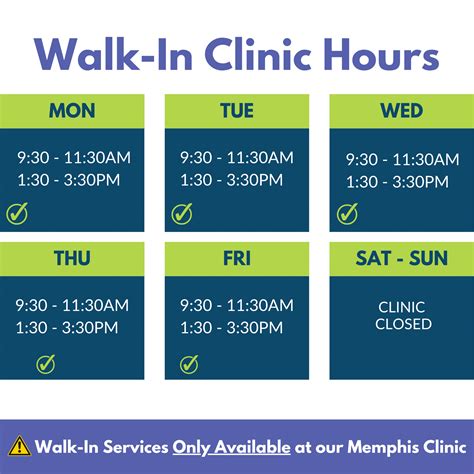 Walk-In Clinic Hours

MON
9:30 - 11:30AM
1:30 - 3:30PM

TUE
9:30 - 11:30AM
1:30 - 3:30PM

WED
9:30 - 11:30AM
1:30 - 3:30PM

THU
9:30 - 11:30AM
1:30 - 3:30PM

FRI
9:30 - 11:30AM
1:30 - 3:30PM

SAT - SUN
CLINIC
CLOSED

Walk-In Services Only Available at our Memphis Clinic